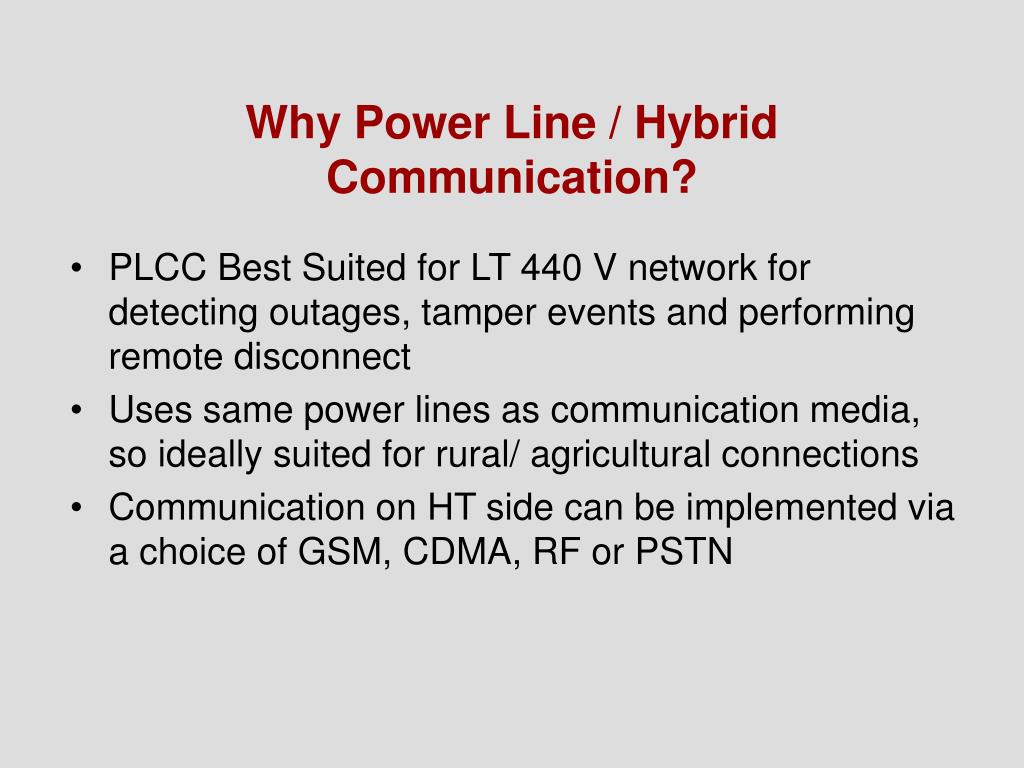 Why Power Line / Hybrid Communication?

• PLCC Best Suited for LT 440 V network for detecting outages, tamper events and performing remote disconnect
• Uses same power lines as communication media, so ideally suited for rural/ agricultural connections
• Communication on HT side can be implemented via a choice of GSM, CDMA, RF or PSTN